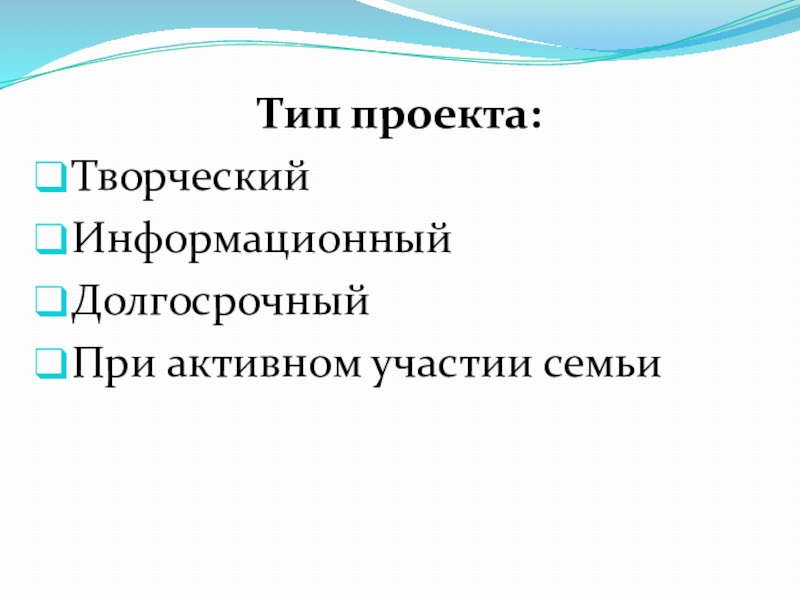 Тип проекта:

Творческий

Информационный

Долгосрочный

При активном участии семьи